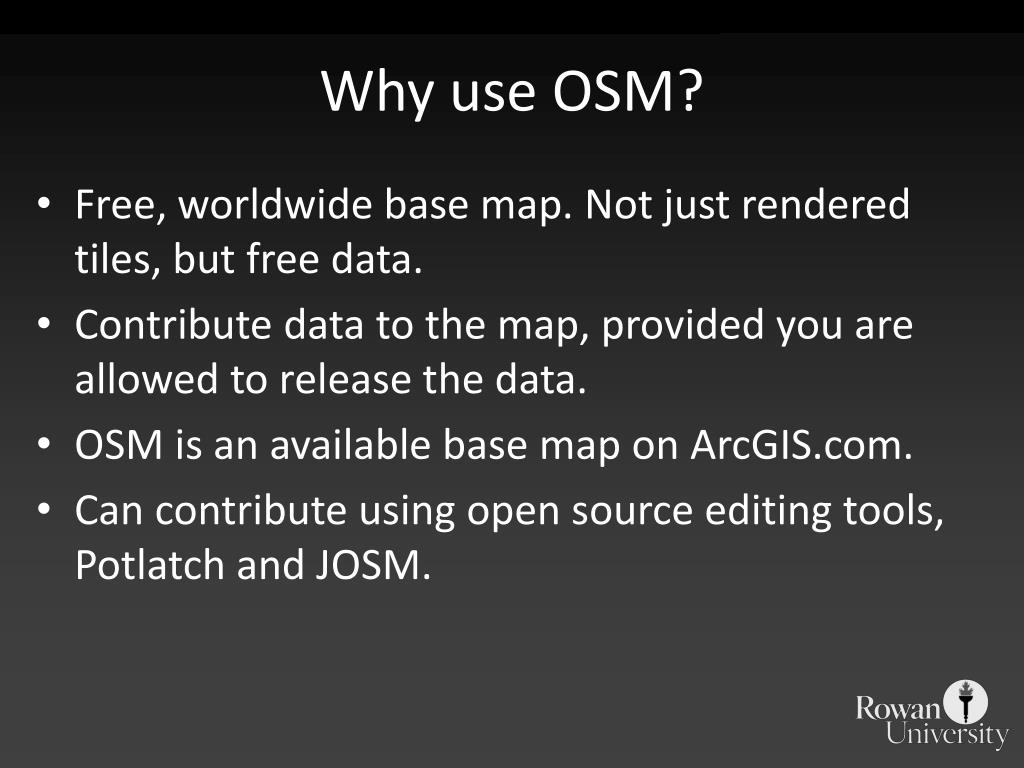 Why use OSM?

• Free, worldwide base map. Not just rendered tiles, but free data.
• Contribute data to the map, provided you are allowed to release the data.
• OSM is an available base map on ArcGIS.com.
• Can contribute using open source editing tools, Potlatch and JOSM.

Rowan University